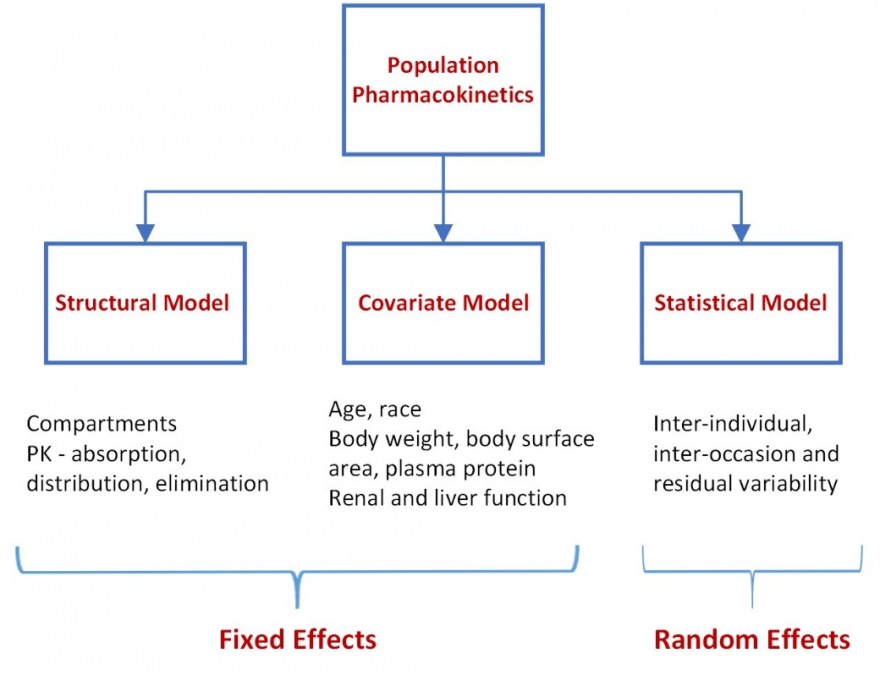 Population Pharmacokinetics

Structural Model

Covariate Model

Statistical Model

Compartments
PK - absorption, distribution, elimination

Age, race
Body weight, body surface area, plasma protein
Renal and liver function

Inter-individual, inter-occasion and residual variability

Fixed Effects

Random Effects